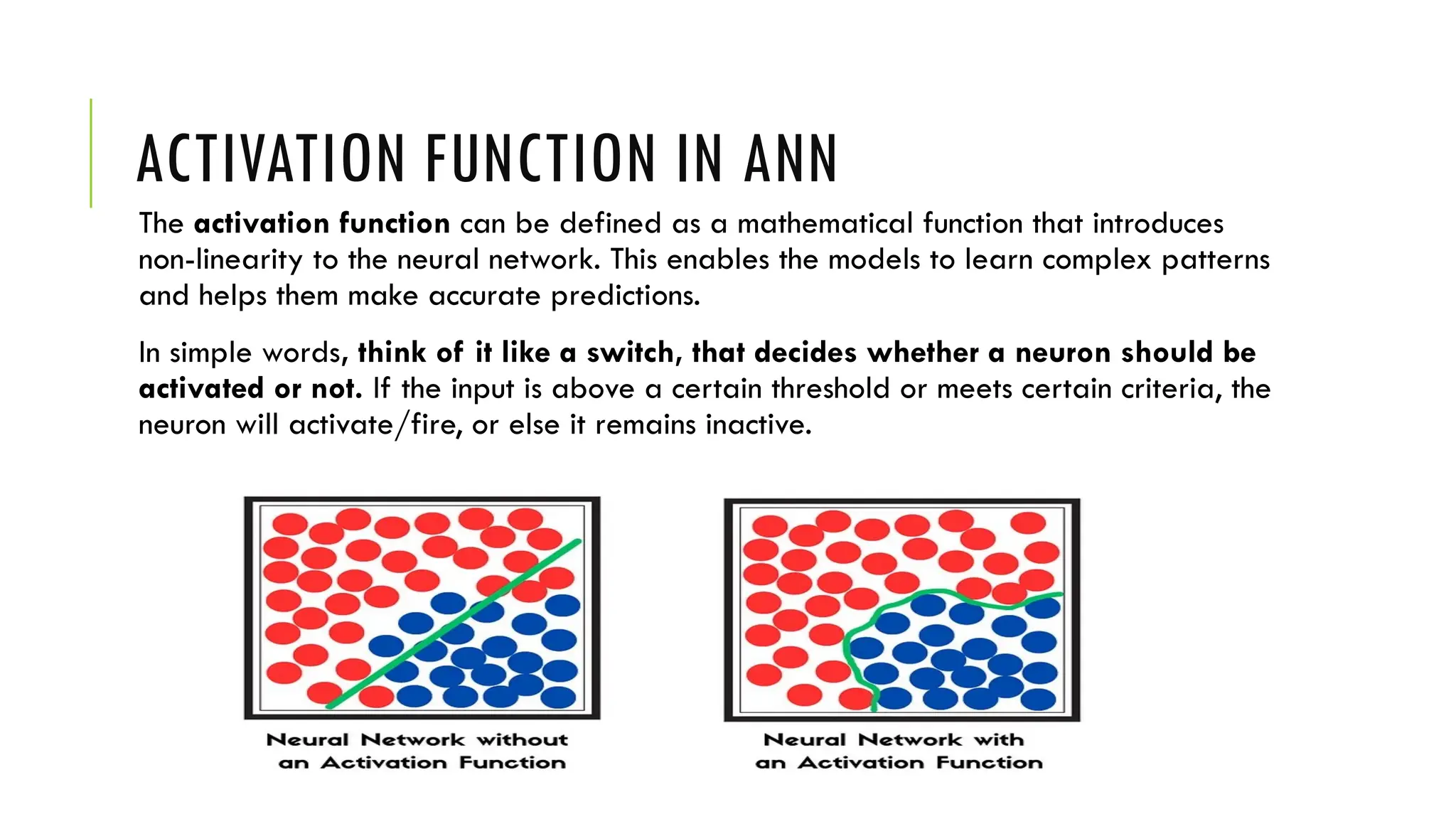 ACTIVATION FUNCTION IN ANN

The activation function can be defined as a mathematical function that introduces non-linearity to the neural network. This enables the models to learn complex patterns and helps them make accurate predictions.

In simple words, think of it like a switch, that decides whether a neuron should be activated or not. If the input is above a certain threshold or meets certain criteria, the neuron will activate/fire, or else it remains inactive.

Neural Network without an Activation Function

Neural Network with an Activation Function